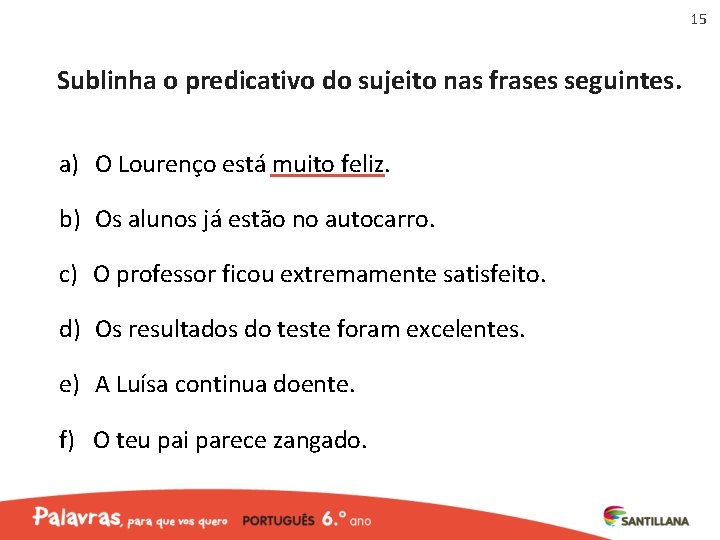 15

Sublinha o predicativo do sujeito nas frases seguintes.

a) O Lourenço está muito feliz.

b) Os alunos já estão no autocarro.

c) O professor ficou extremamente satisfeito.

d) Os resultados do teste foram excelentes.

e) A Luísa continua doente.

f) O teu pai parece zangado.

Palavras, para que vos quero PORTUGUÊS 6.º ano

SANTILLANA